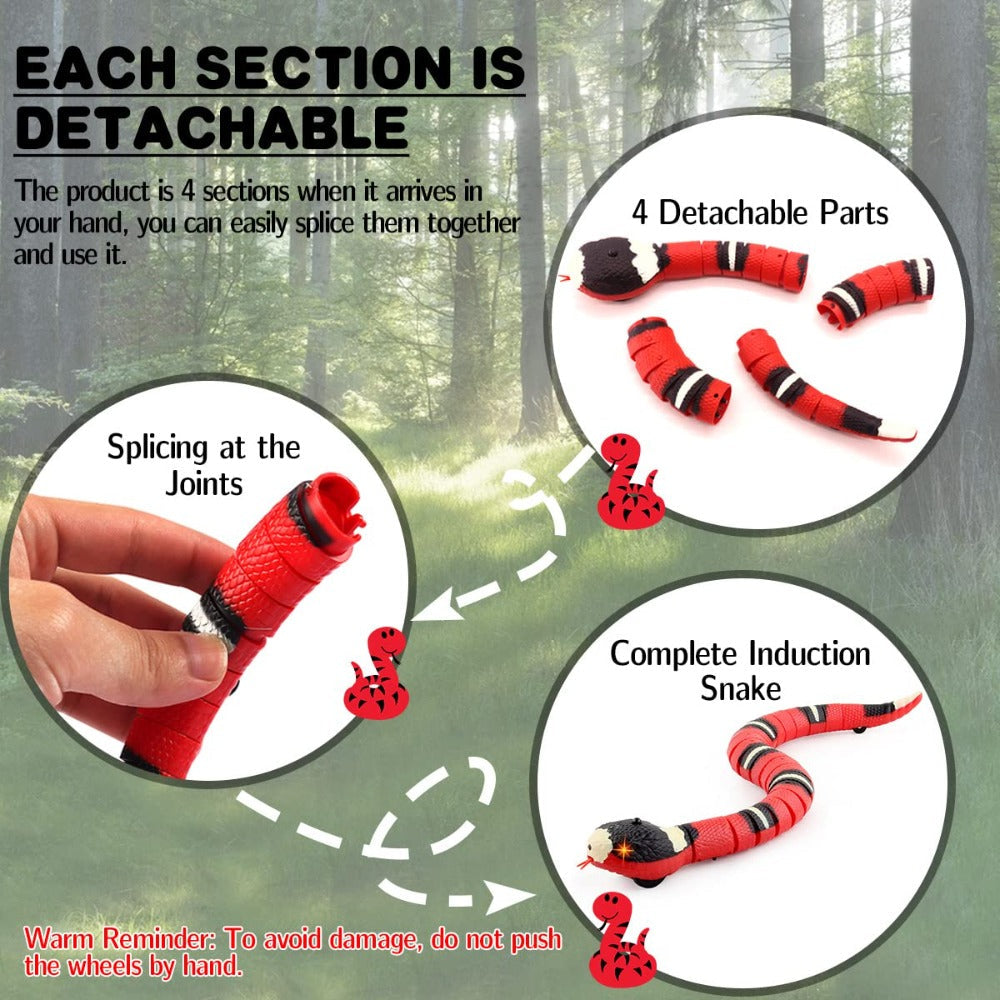 EACH SECTION IS DETACHABLE

The product is 4 sections when it arrives in your hand, you can easily splice them together and use it.

4 Detachable Parts

Splicing at the Joints

Complete Induction Snake

Warm Reminder: To avoid damage, do not push the wheels by hand.